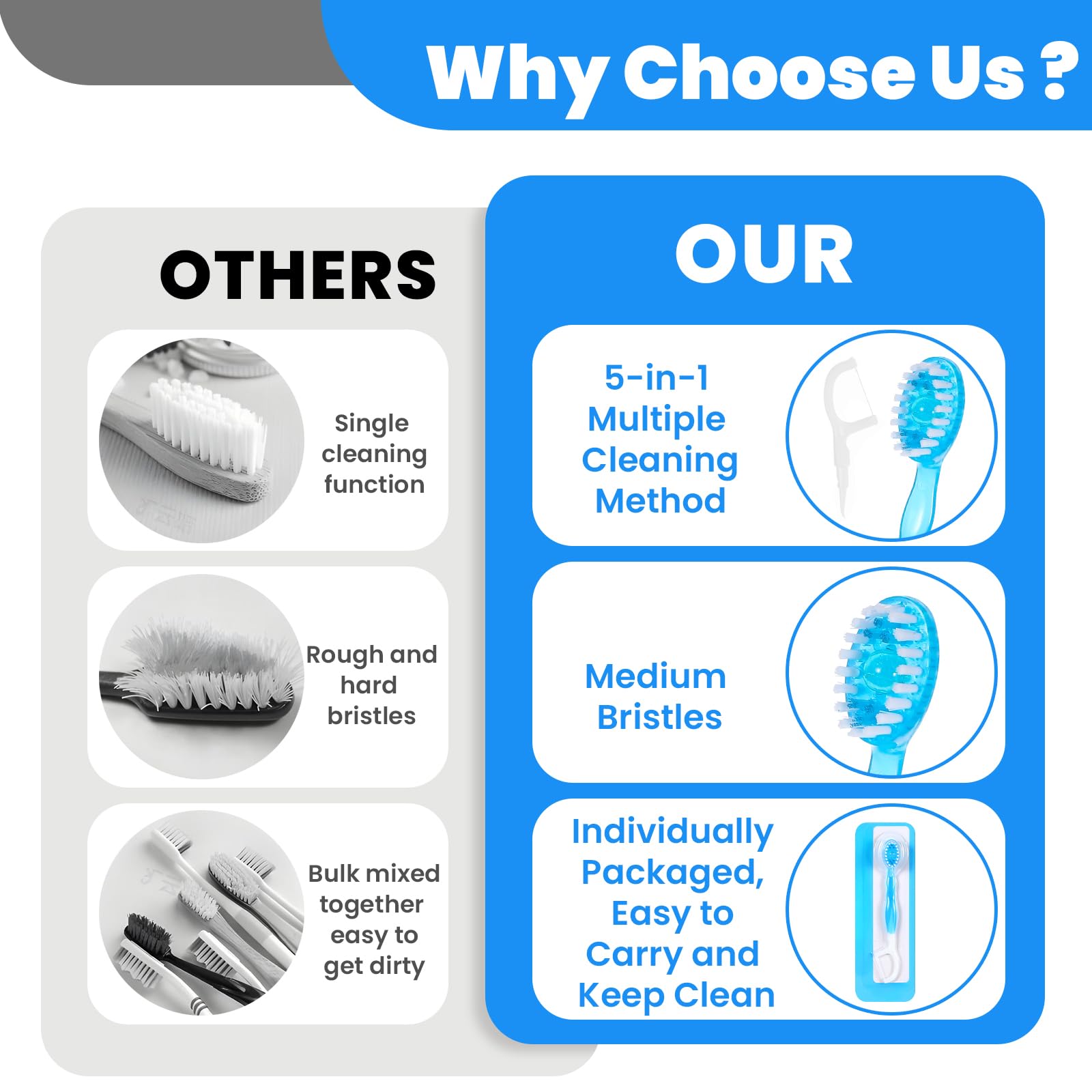 Why Choose Us ?

OTHERS

Single cleaning function

Rough and hard bristles

Bulk mixed together easy to get dirty

OUR

5-in-1 Multiple Cleaning Method

Medium Bristles

Individually Packaged, Easy to Carry and Keep Clean